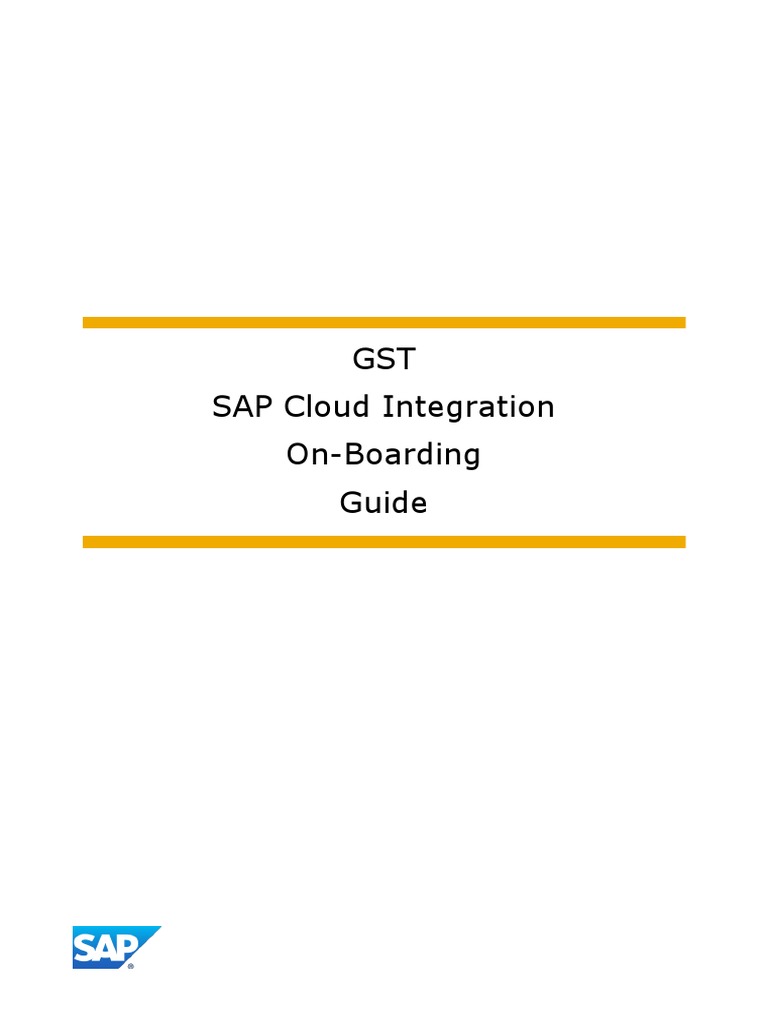 GST
SAP Cloud Integration
On-Boarding
Guide

SAP®